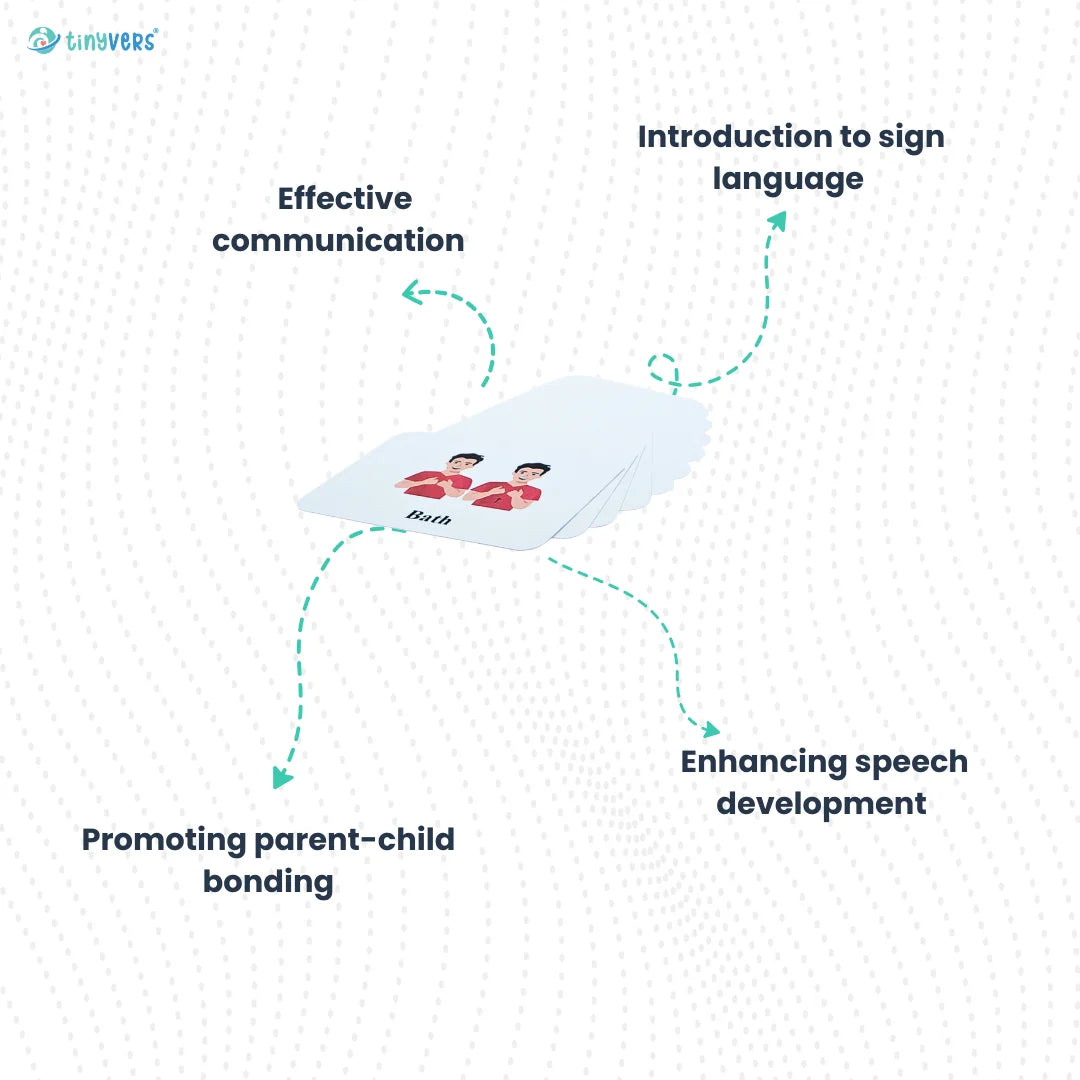 tinyvers®

Introduction to sign language

Effective communication

Bath

Enhancing speech development

Promoting parent-child bonding